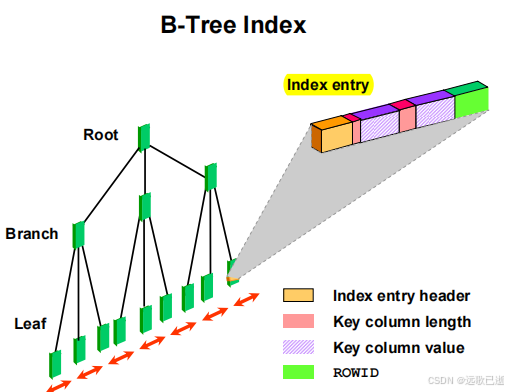 B-Tree Index

Index entry

Root

Branch

Leaf

Index entry header

Key column length

Key column value

ROWID

CSDN @远歌已逝